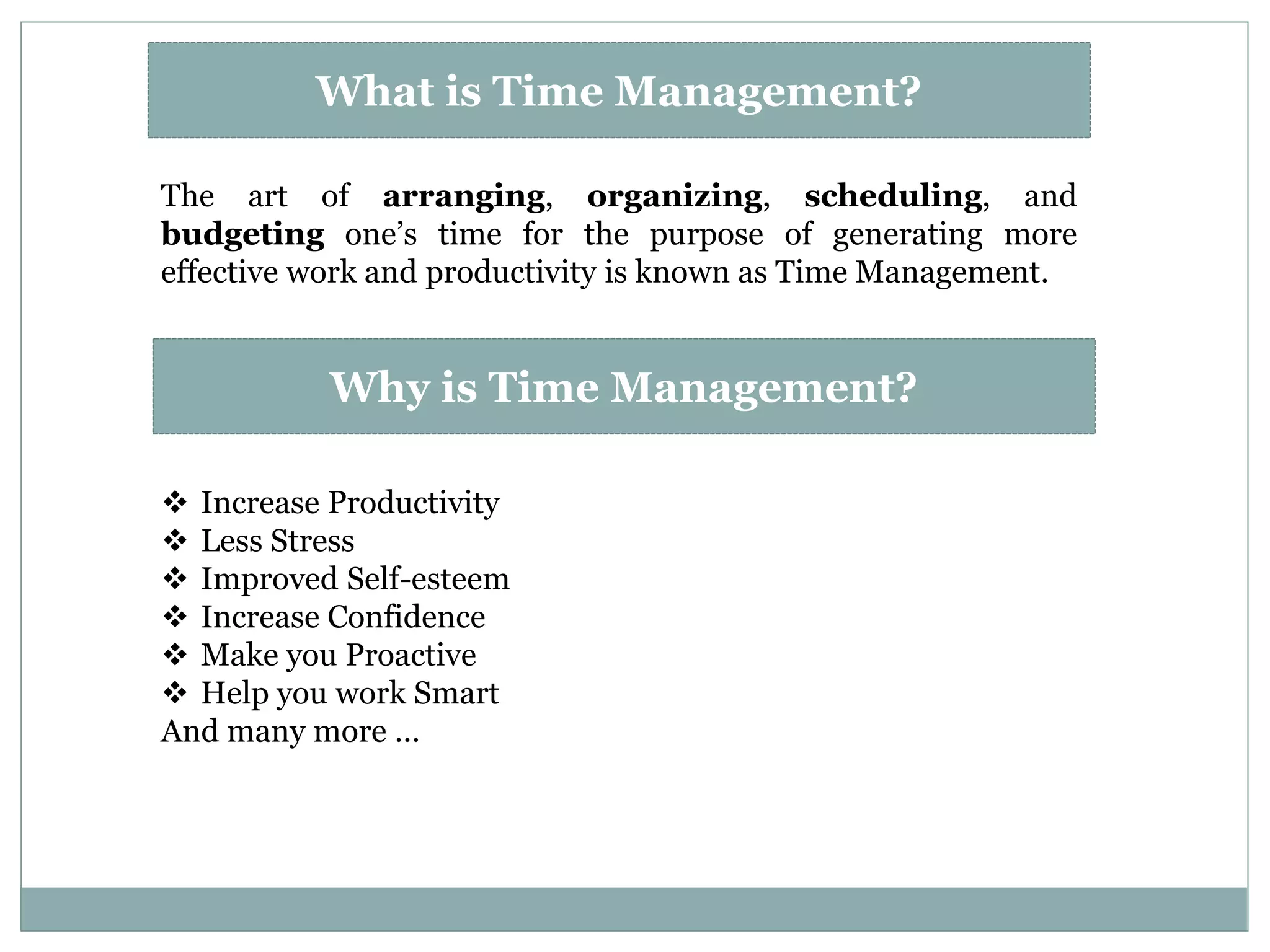 What is Time Management?

The art of arranging, organizing, scheduling, and budgeting one’s time for the purpose of generating more effective work and productivity is known as Time Management.

Why is Time Management?

❖ Increase Productivity
❖ Less Stress
❖ Improved Self-esteem
❖ Increase Confidence
❖ Make you Proactive
❖ Help you work Smart
And many more …